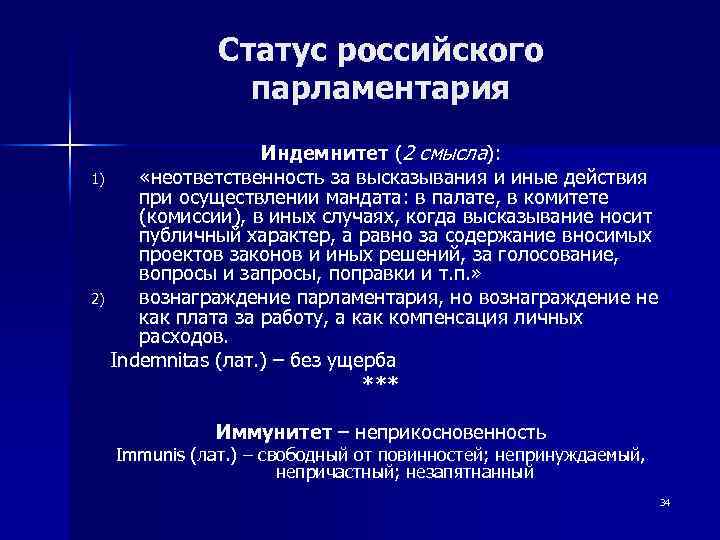 Статус российского парламентария

Индемнитет (2 смысла):

1) «неответственность за высказывания и иные действия при осуществлении мандата: в палате, в комитете (комиссии), в иных случаях, когда высказывание носит публичный характер, а равно за содержание вносимых проектов законов и иных решений, за голосование, вопросы и запросы, поправки и т.п.»

2) вознаграждение парламентария, но вознаграждение не как плата за работу, а как компенсация личных расходов.

Indemnitas (лат.) – без ущерба

***

Иммунитет – неприкосновенность

Immunis (лат.) – свободный от повинностей; непринуждаемый, непричастный; незапятнанный

34